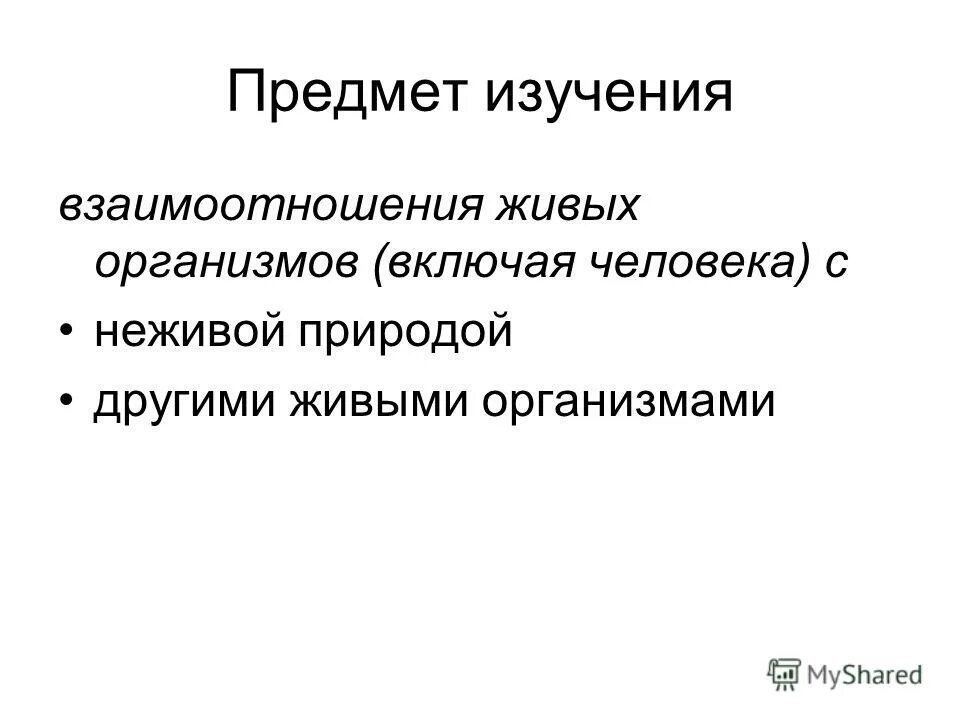 Предмет изучения

взаимоотношения живых организмов (включая человека) с

• неживой природой
• другими живыми организмами

MyShared